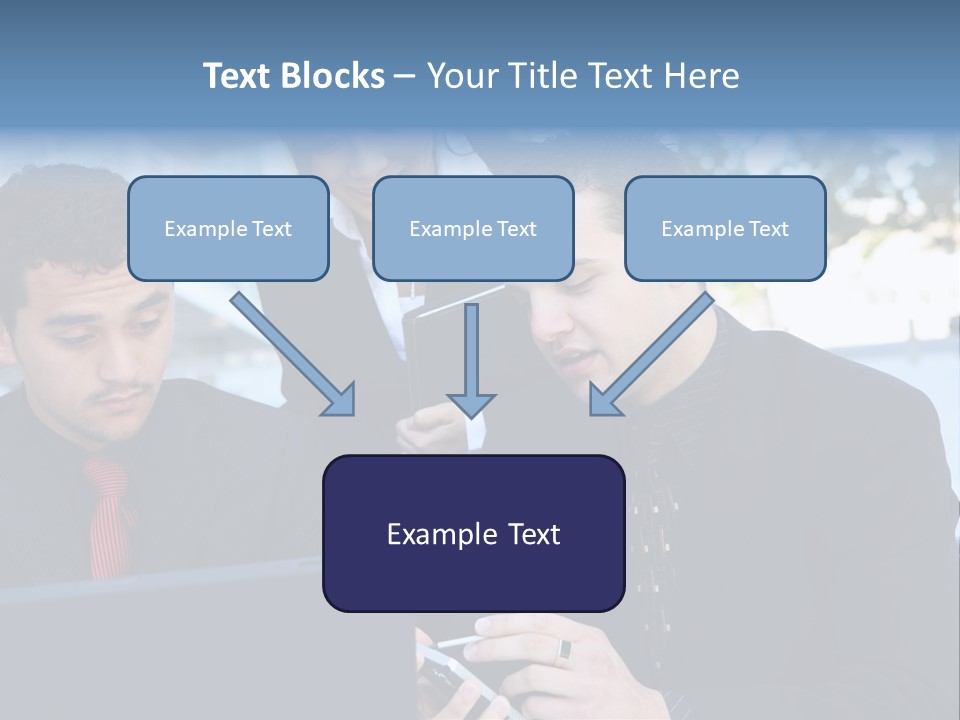 Text Blocks – Your Title Text Here

Example Text

Example Text

Example Text

Example Text